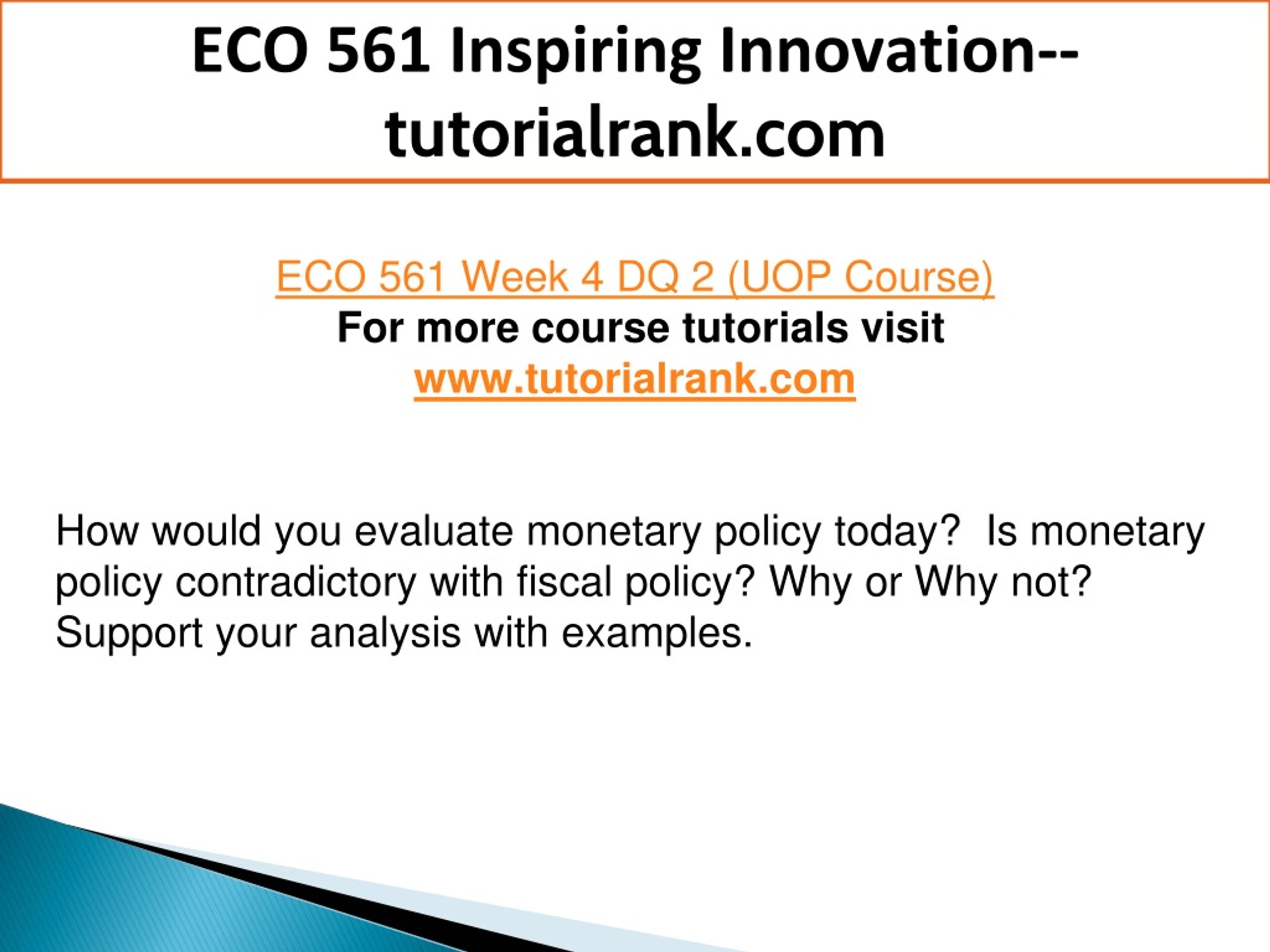 ECO 561 Inspiring Innovation--tutorialrank.com

ECO 561 Week 4 DQ 2 (UOP Course)
For more course tutorials visit
www.tutorialrank.com

How would you evaluate monetary policy today?  Is monetary policy contradictory with fiscal policy? Why or Why not? Support your analysis with examples.